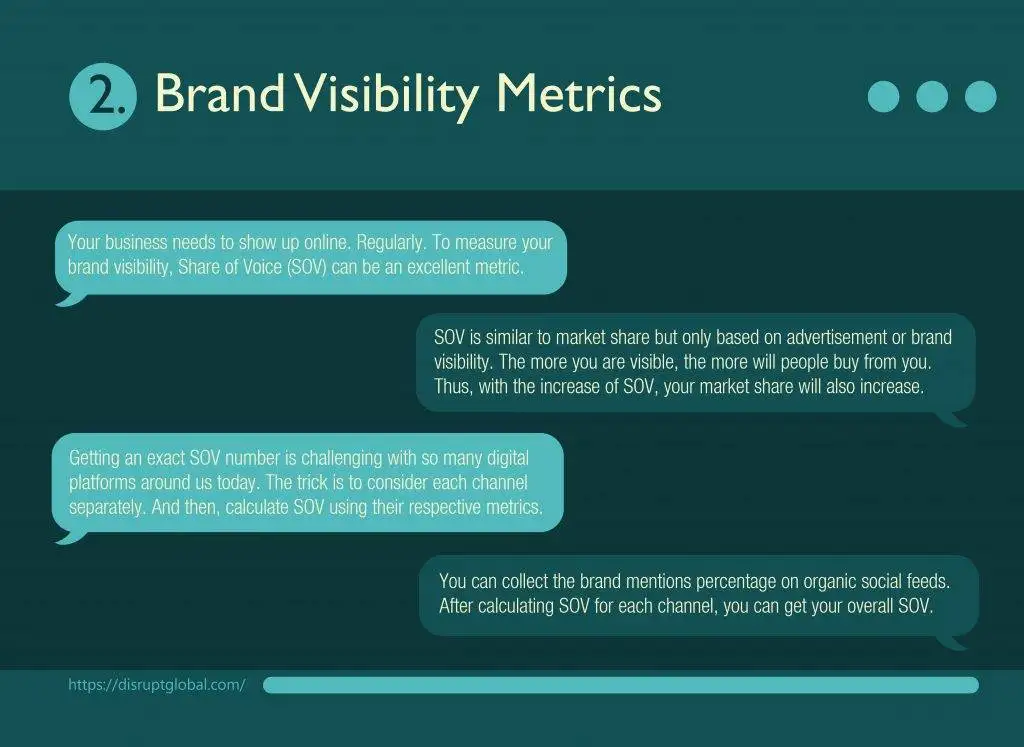 2. Brand Visibility Metrics

Your business needs to show up online. Regularly. To measure your brand visibility, Share of Voice (SOV) can be an excellent metric.

SOV is similar to market share but only based on advertisement or brand visibility. The more you are visible, the more will people buy from you. Thus, with the increase of SOV, your market share will also increase.

Getting an exact SOV number is challenging with so many digital platforms around us today. The trick is to consider each channel separately. And then, calculate SOV using their respective metrics.

You can collect the brand mentions percentage on organic social feeds. After calculating SOV for each channel, you can get your overall SOV.

https://disruptglobal.com/